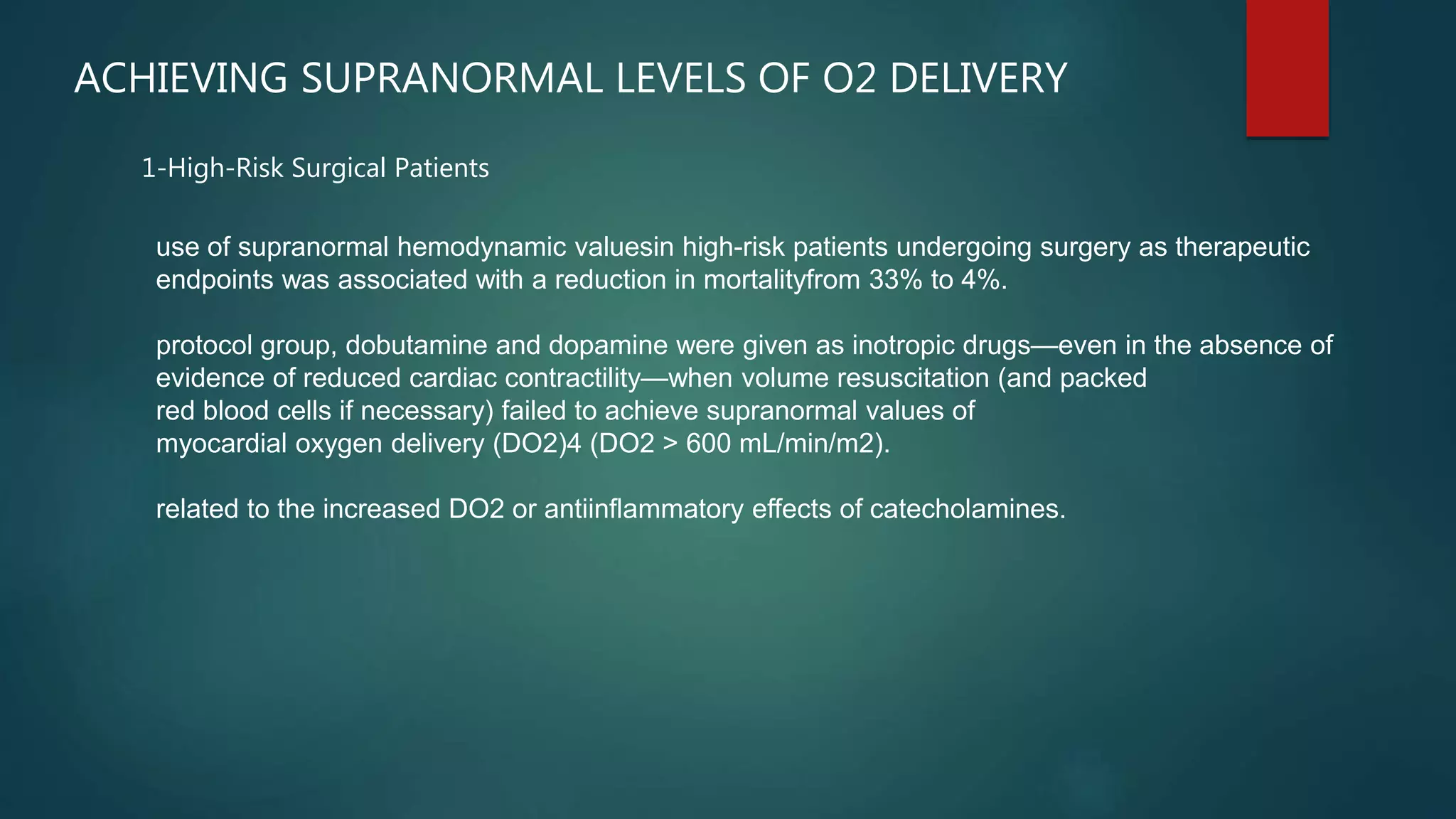 ACHIEVING SUPRANORMAL LEVELS OF O2 DELIVERY

1-High-Risk Surgical Patients

use of supranormal hemodynamic valuesin high-risk patients undergoing surgery as therapeutic endpoints was associated with a reduction in mortalityfrom 33% to 4%.

protocol group, dobutamine and dopamine were given as inotropic drugs—even in the absence of evidence of reduced cardiac contractility—when volume resuscitation (and packed red blood cells if necessary) failed to achieve supranormal values of myocardial oxygen delivery (DO2)4 (DO2 > 600 mL/min/m2).

related to the increased DO2 or antiinflammatory effects of catecholamines.